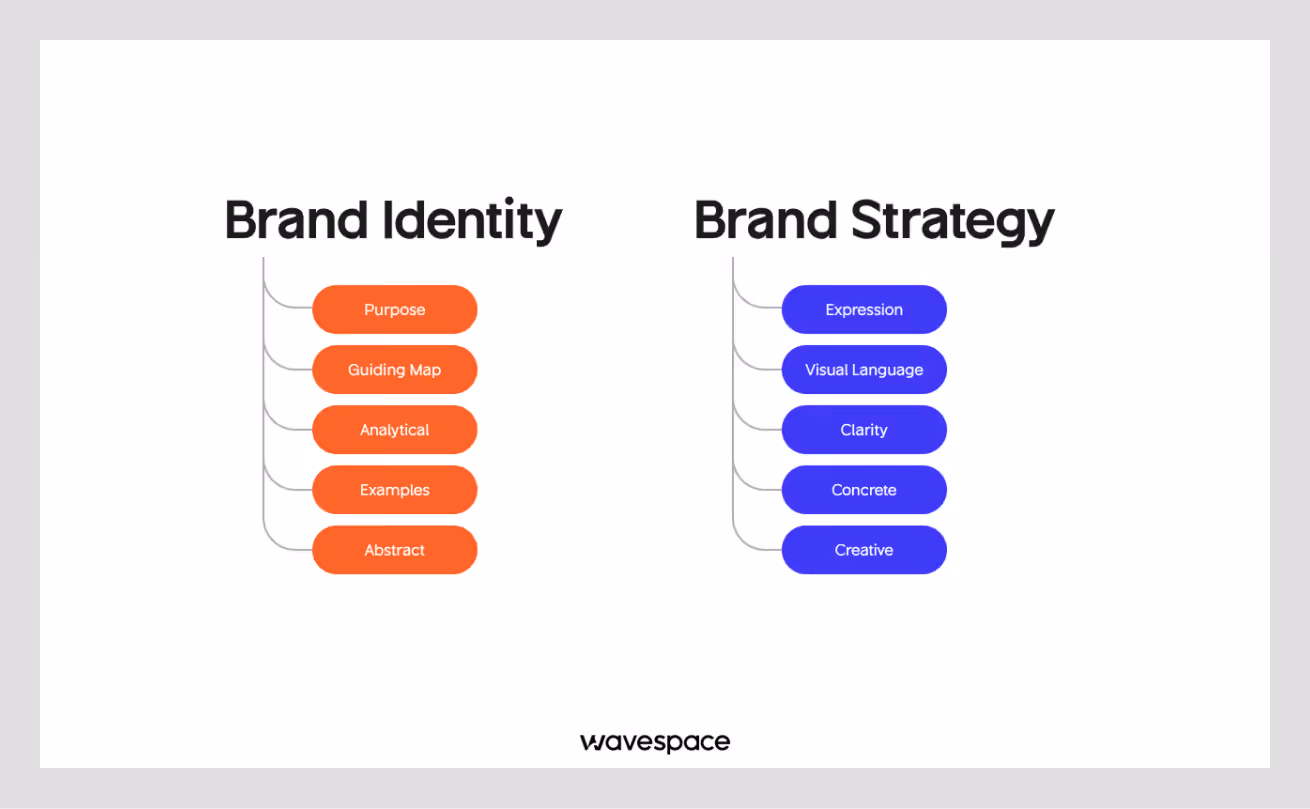 Brand Identity

Purpose
Guiding Map
Analytical
Examples
Abstract

Brand Strategy

Expression
Visual Language
Clarity
Concrete
Creative

wavespace